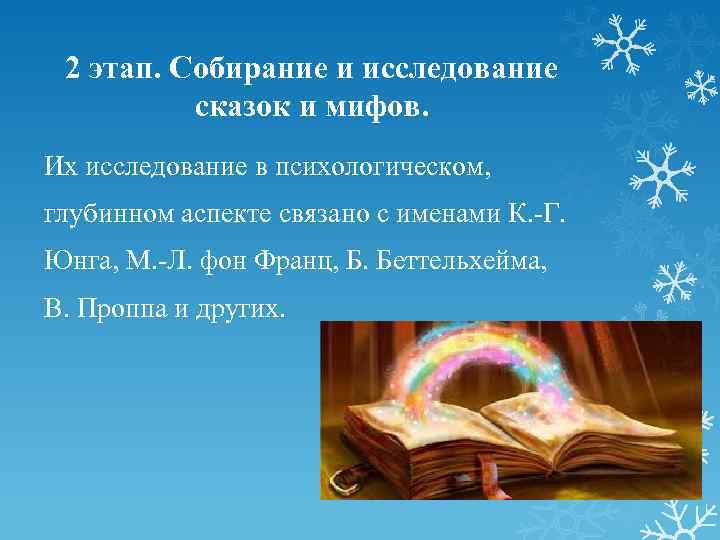 2 этап. Собирание и исследование сказок и мифов.

Их исследование в психологическом, глубинном аспекте связано с именами К.-Г. Юнга, М.-Л. фон Франц, Б. Беттельхейма, В. Проппа и других.